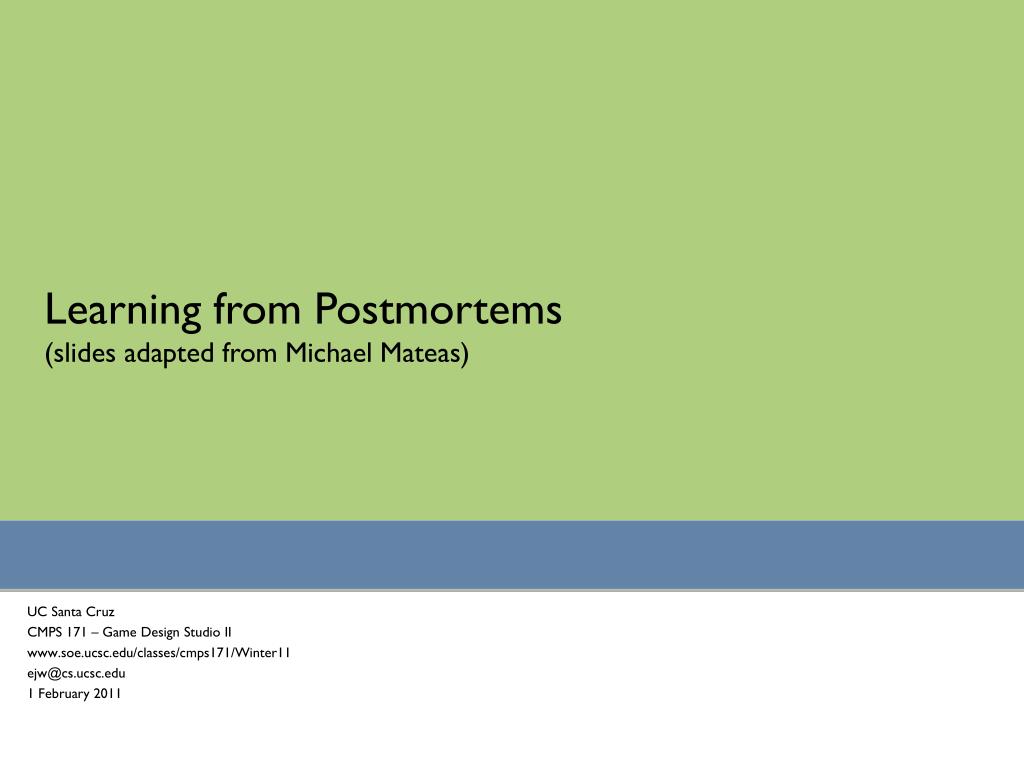 Learning from Postmortems
(slides adapted from Michael Mateas)

UC Santa Cruz
CMPS 171 – Game Design Studio II
www.soe.ucsc.edu/classes/cmps171/Winter11
ejw@cs.ucsc.edu
1 February 2011